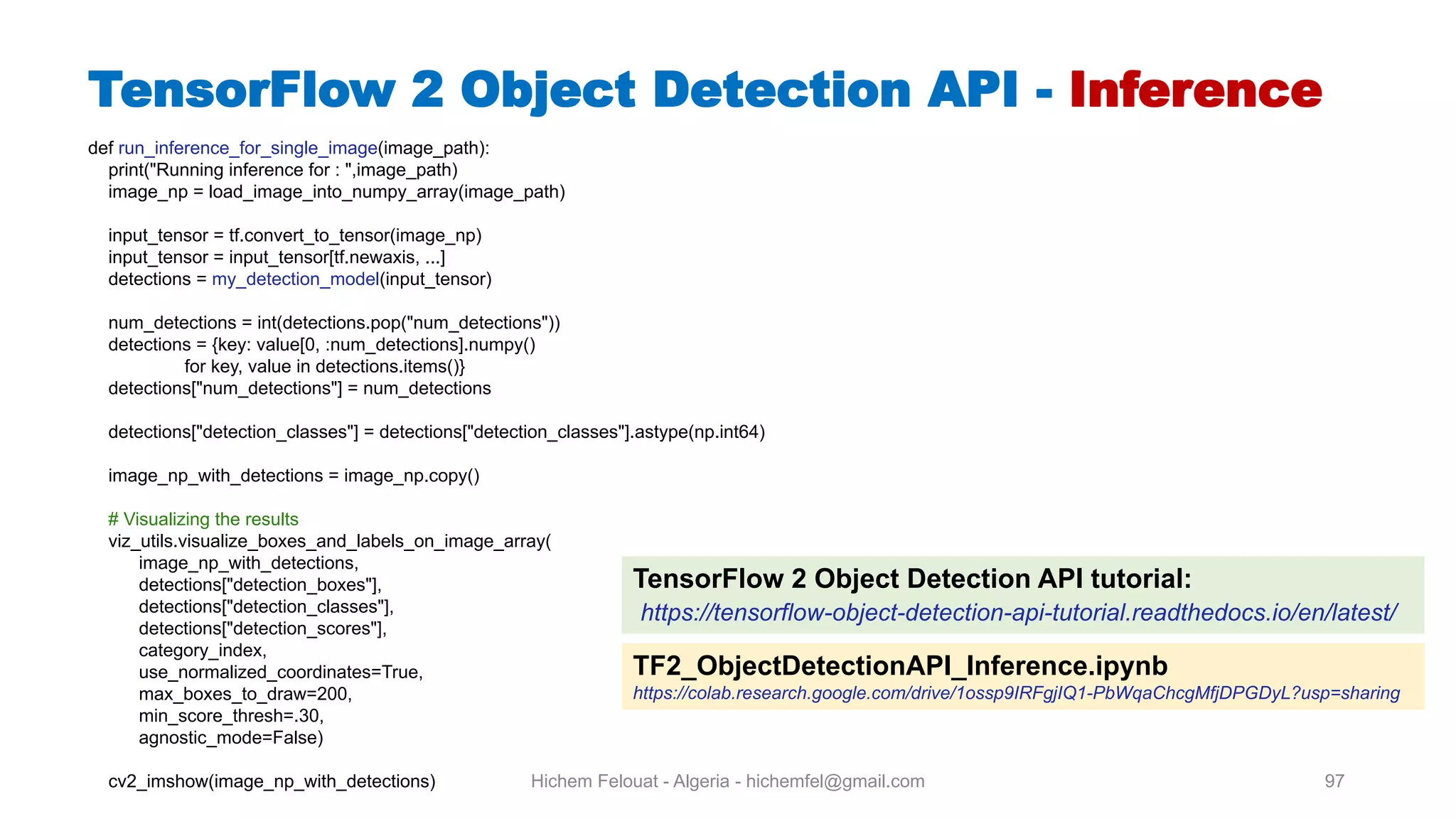 TensorFlow 2 Object Detection API - Inference

def run_inference_for_single_image(image_path):
    print("Running inference for : ",image_path)
    image_np = load_image_into_numpy_array(image_path)

    input_tensor = tf.convert_to_tensor(image_np)
    input_tensor = input_tensor[tf.newaxis, ...]
    detections = my_detection_model(input_tensor)

    num_detections = int(detections.pop("num_detections"))
    detections = {key: value[0, :num_detections].numpy()
                  for key, value in detections.items()}
    detections["num_detections"] = num_detections

    detections["detection_classes"] = detections["detection_classes"].astype(np.int64)

    image_np_with_detections = image_np.copy()

    # Visualizing the results
    viz_utils.visualize_boxes_and_labels_on_image_array(
        image_np_with_detections,
        detections["detection_boxes"],
        detections["detection_classes"],
        detections["detection_scores"],
        category_index,
        use_normalized_coordinates=True,
        max_boxes_to_draw=200,
        min_score_thresh=.30,
        agnostic_mode=False)

    cv2_imshow(image_np_with_detections)

TensorFlow 2 Object Detection API tutorial:
https://tensorflow-object-detection-api-tutorial.readthedocs.io/en/latest/

TF2_ObjectDetectionAPI_Inference.ipynb
https://colab.research.google.com/drive/1ossp9IRFgjIQ1-PbWqaChcgMfjDPGDyL?usp=sharing

Hichem Felouat - Algeria - hichemfel@gmail.com

97